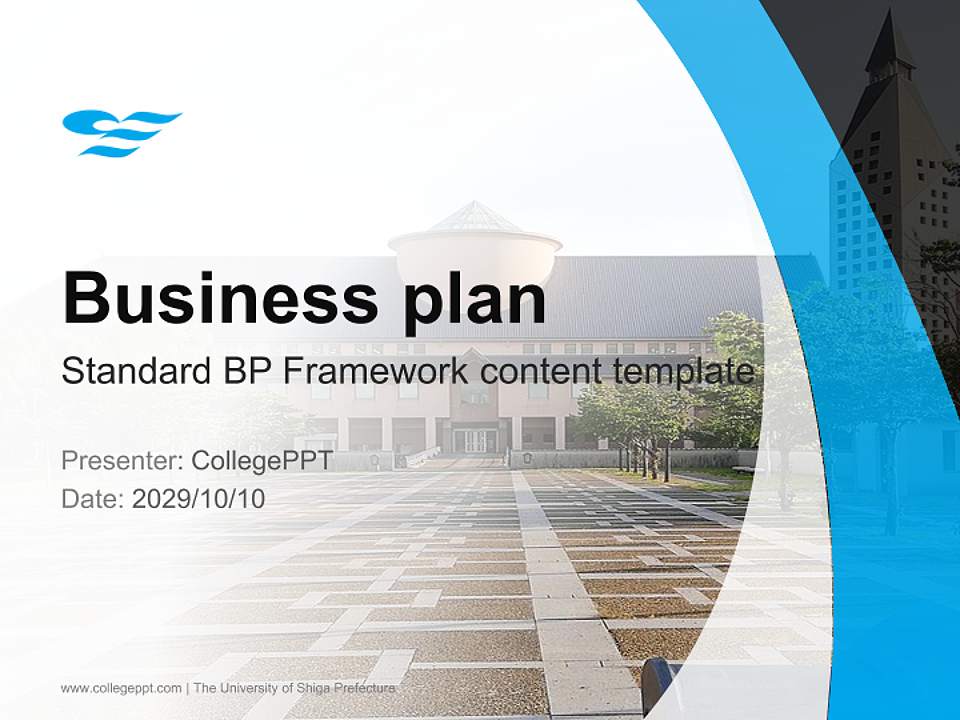 Business plan

Standard BP Framework content template

Presenter: CollegePPT
Date: 2029/10/10

www.collegeppt.com | The University of Shiga Prefecture